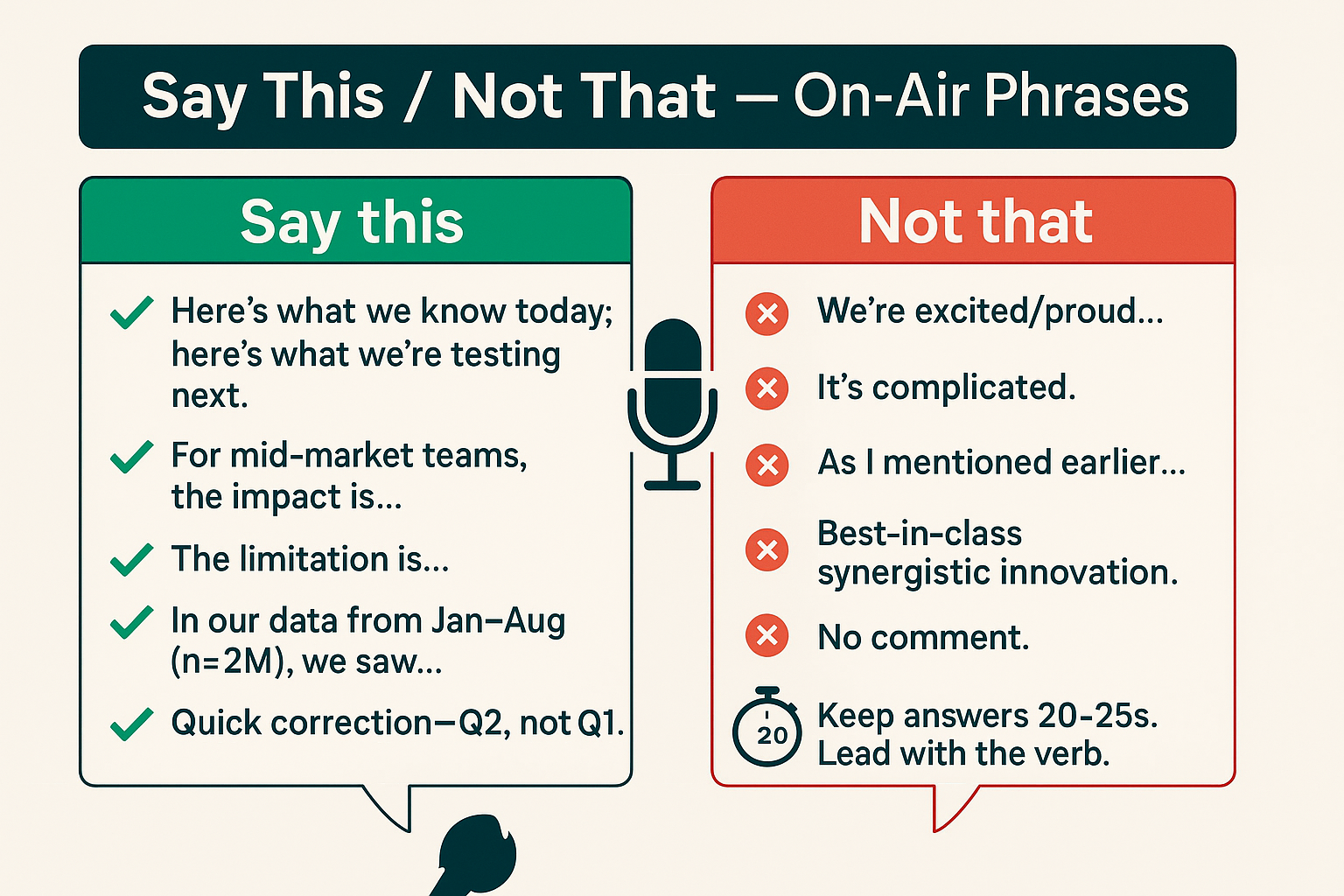 Say This / Not That — On-Air Phrases

Say this

Here's what we know today; here's what we're testing next.

For mid-market teams, the impact is...

The limitation is...

In our data from Jan–Aug (n=2M), we saw...

Quick correction—Q2, not Q1.

Not that

We're excited/proud...

It's complicated.

As I mentioned earlier...

Best-in-class synergistic innovation.

No comment.

20

Keep answers 20-25s. Lead with the verb.